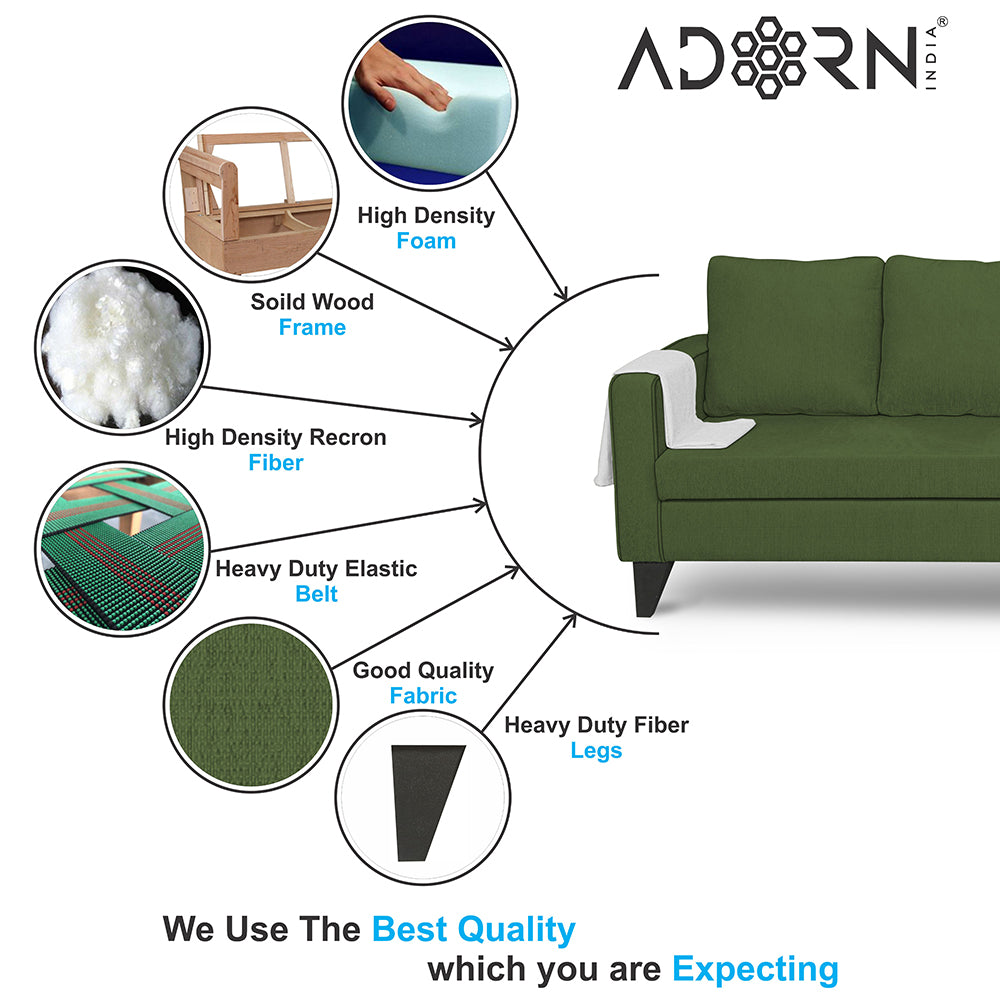 ADORN® INDIA

High Density
Foam

Soild Wood
Frame

High Density Recron
Fiber

Heavy Duty Elastic
Belt

Good Quality
Fabric

Heavy Duty Fiber
Legs

We Use The Best Quality
which you are Expecting